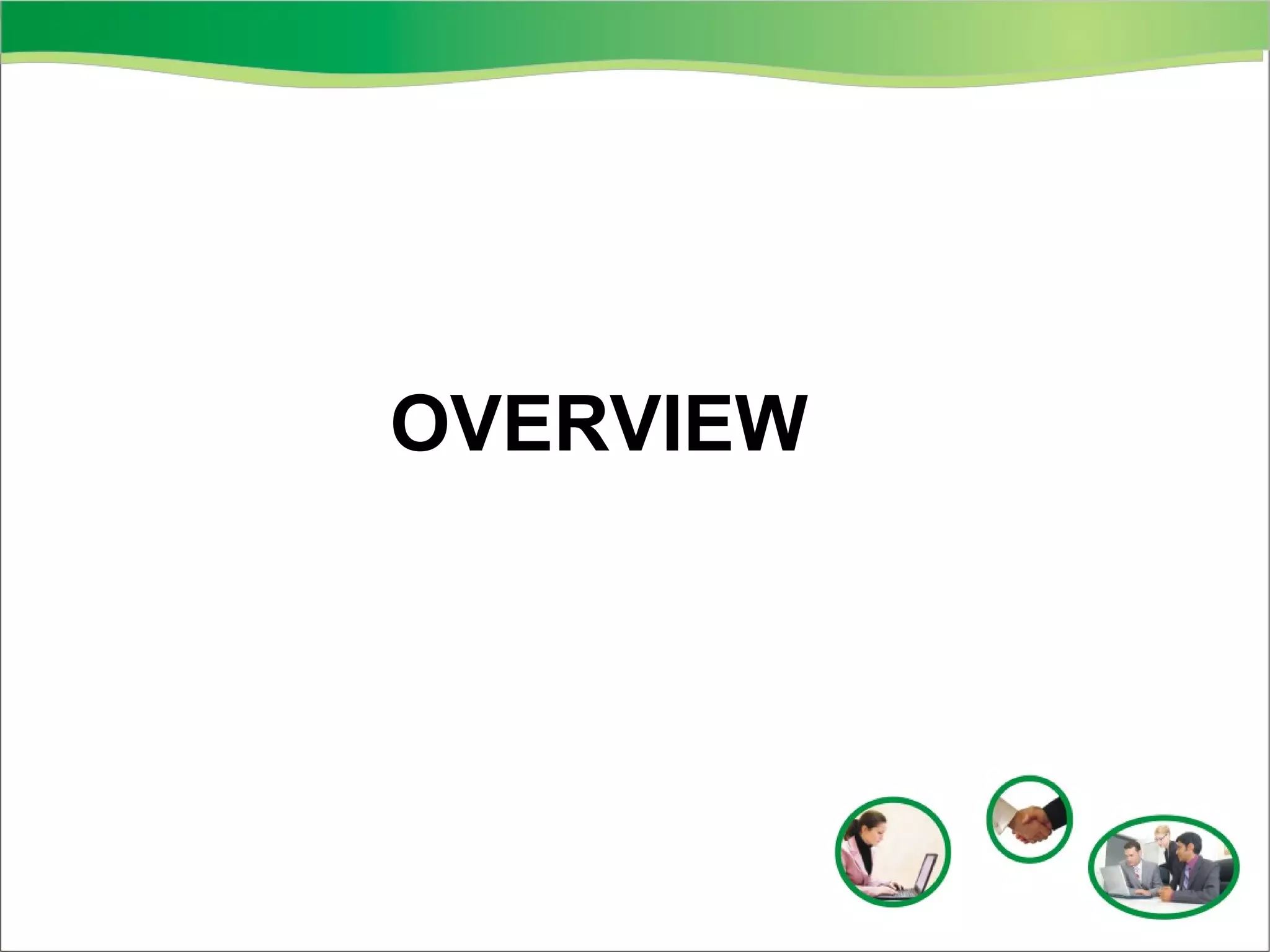 OVERVIEW